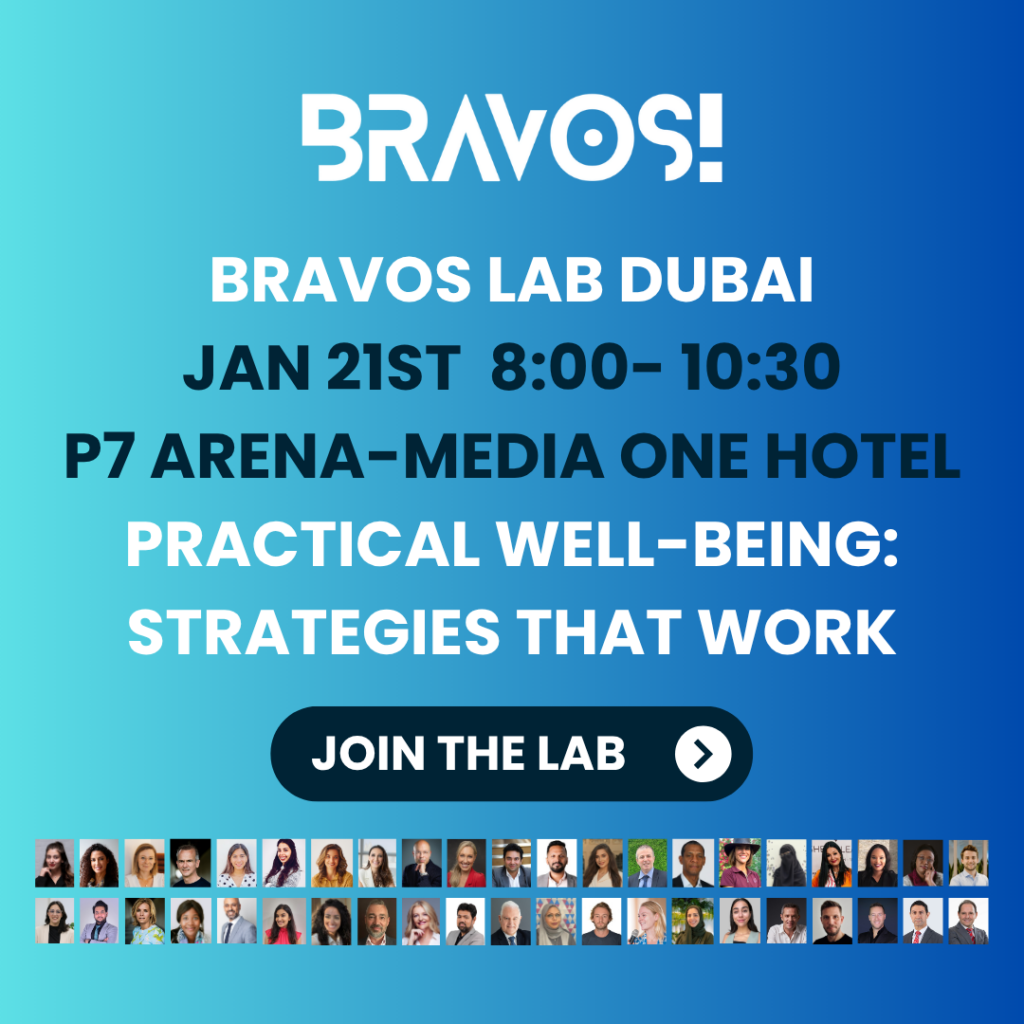 BRAVOS!

BRAVOS LAB DUBAI
JAN 21ST 8:00- 10:30
P7 ARENA-MEDIA ONE HOTEL
PRACTICAL WELL-BEING: STRATEGIES THAT WORK

JOIN THE LAB